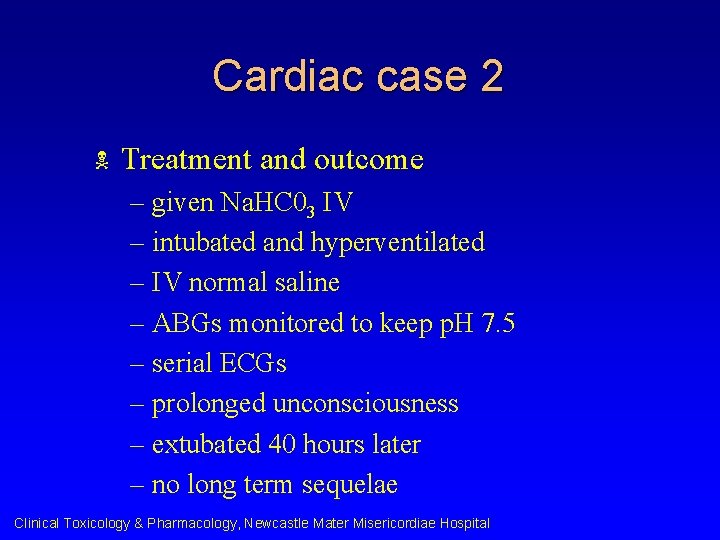 Cardiac case 2

Treatment and outcome
– given $NaHC0_3$ IV
– intubated and hyperventilated
– IV normal saline
– ABGs monitored to keep pH 7.5
– serial ECGs
– prolonged unconsciousness
– extubated 40 hours later
– no long term sequelae

Clinical Toxicology & Pharmacology, Newcastle Mater Misericordiae Hospital